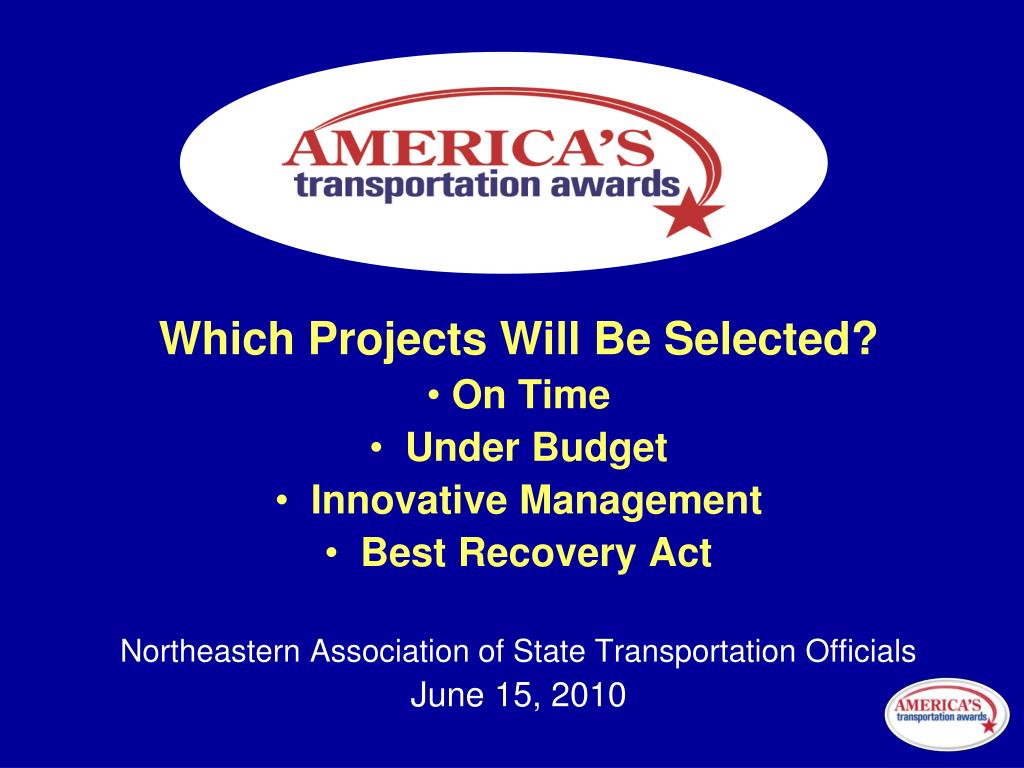 AMERICA'S
transportation awards

Which Projects Will Be Selected?
• On Time
• Under Budget
• Innovative Management
• Best Recovery Act

Northeastern Association of State Transportation Officials
June 15, 2010

AMERICA'S
transportation awards